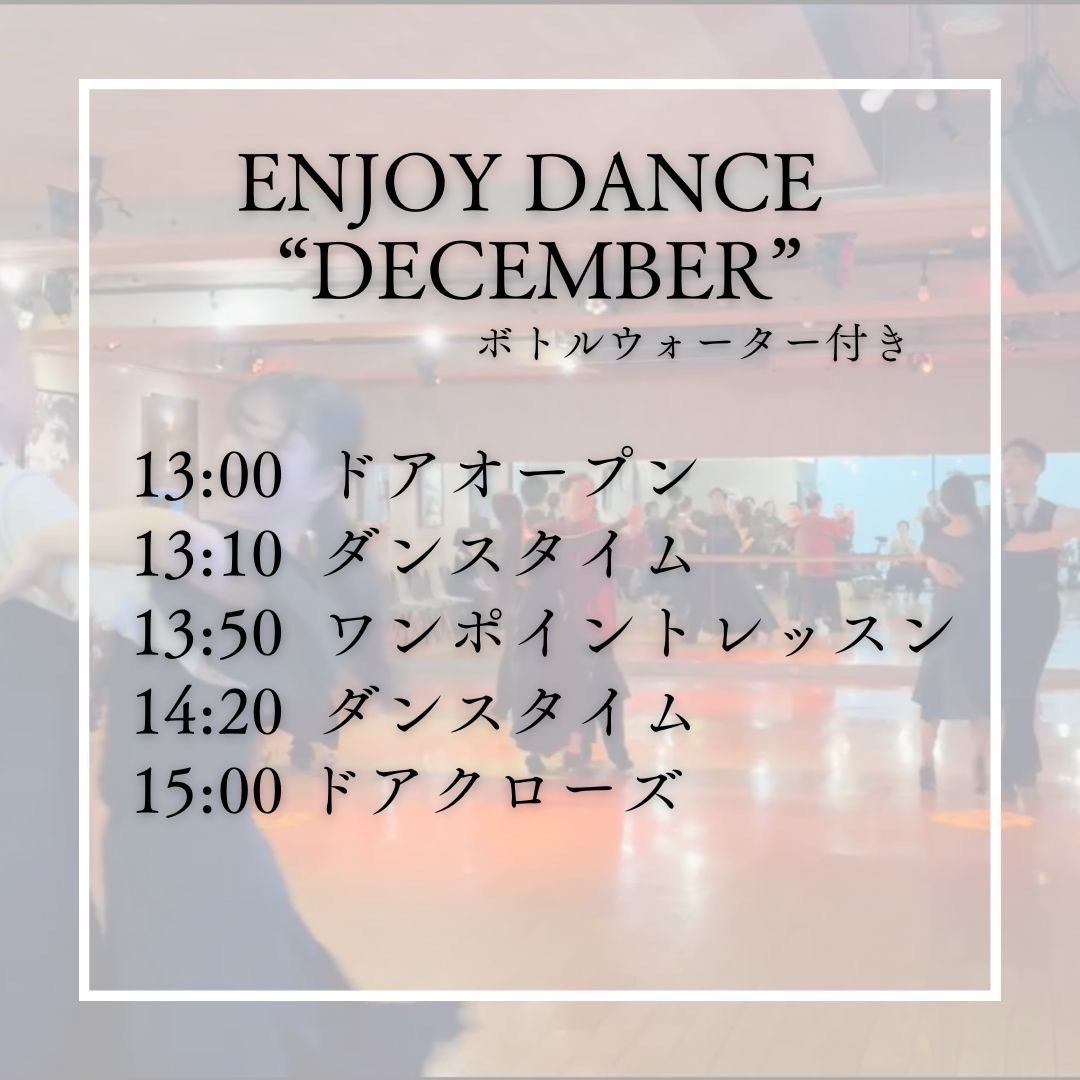 ENJOY DANCE
“DECEMBER”
ボトルウォーター付き

13:00 ドアオープン
13:10 ダンスタイム
13:50 ワンポイントレッスン
14:20 ダンスタイム
15:00 ドアクローズ